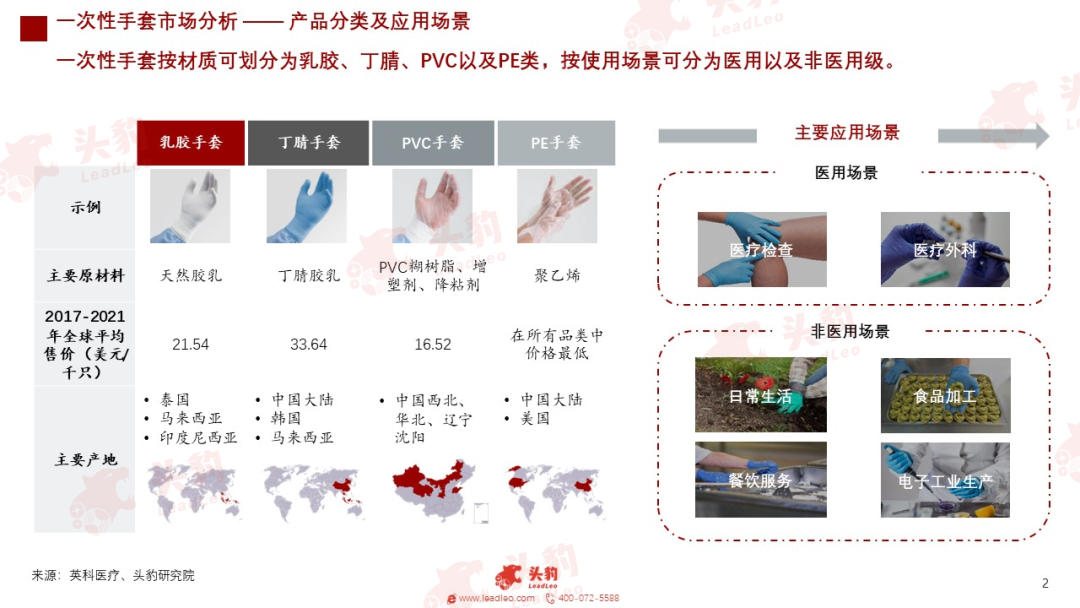 一次性手套市场分析 —— 产品分类及应用场景

一次性手套按材质可划分为乳胶、丁腈、PVC以及PE类，按使用场景可分为医用以及非医用级。

|  | 乳胶手套 | 丁腈手套 | PVC手套 | PE手套 |
|---|---|---|---|---|
| 示例 |  |  |  |  |
| 主要原材料 | 天然胶乳 | 丁腈胶乳 | PVC糊树脂、增塑剂、降粘剂 | 聚乙烯 |
| 2017-2021年全球平均售价（美元/千只） | 21.54 | 33.64 | 16.52 | 在所有品类中价格最低 |
| 主要产地 | • 泰国 • 马来西亚 • 印度尼西亚 | • 中国大陆 • 韩国 • 马来西亚 | • 中国西北、华北、辽宁沈阳 | • 中国大陆 • 美国 |

主要应用场景

医用场景

医疗检查

医疗外科

非医用场景

日常生活

食品加工

餐饮服务

电子工业生产

来源：英科医疗、头豹研究院

头豹 LeadLeo

www.leadleo.com 400-072-5588

2

头豹 LeadLeo